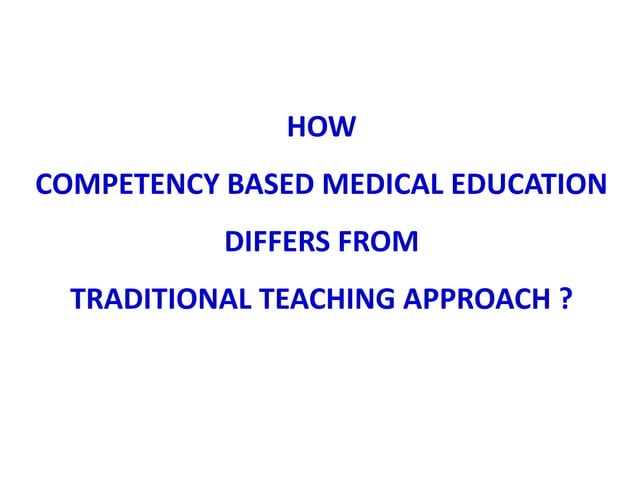 HOW

COMPETENCY BASED MEDICAL EDUCATION

DIFFERS FROM

TRADITIONAL TEACHING APPROACH ?